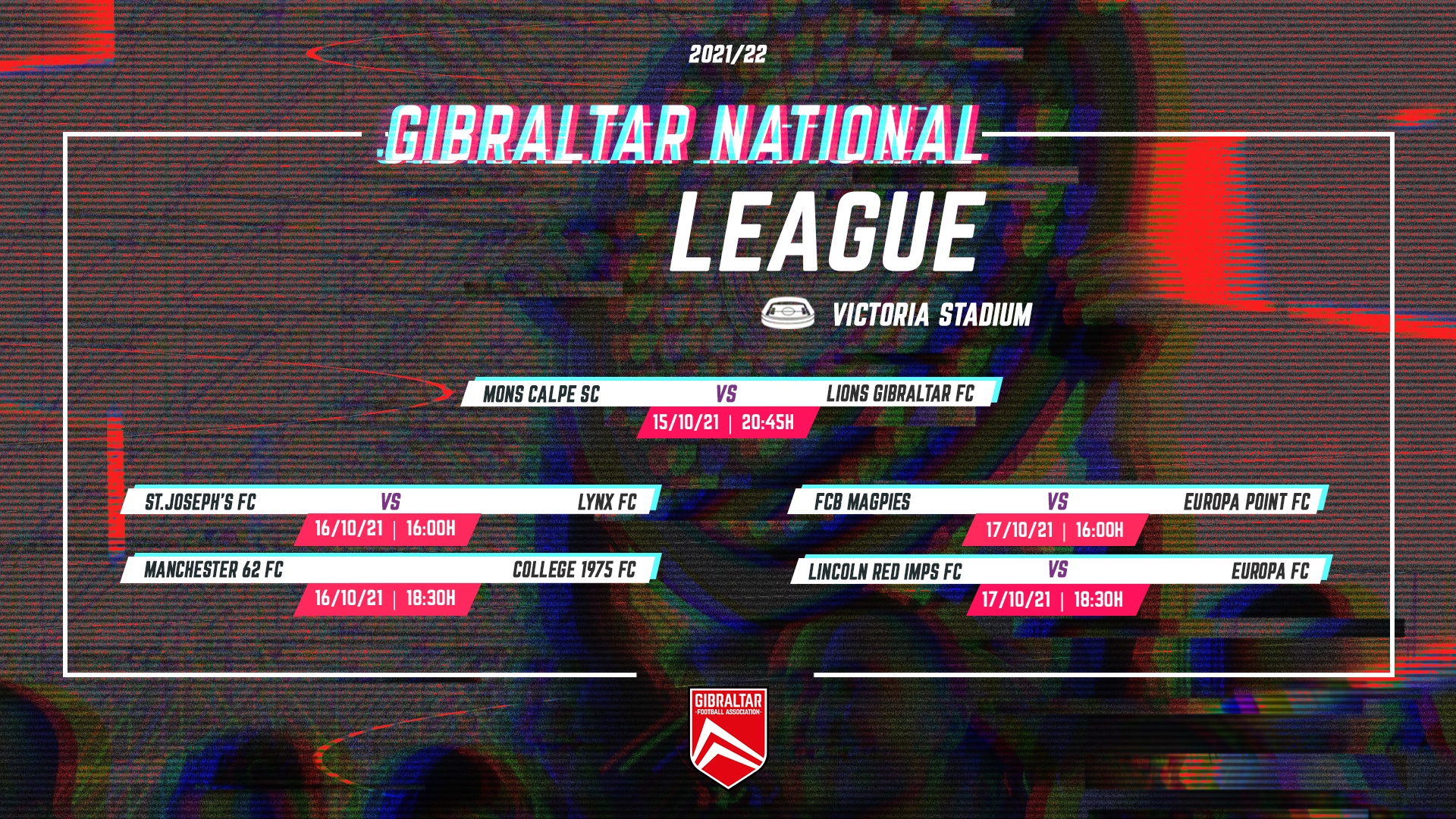 2021/22

GIBRALTAR NATIONAL
LEAGUE

VICTORIA STADIUM

MONS CALPE SC VS LIONS GIBRALTAR FC
15/10/21 | 20:45H

ST.JOSEPH'S FC VS LYNX FC
16/10/21 | 16:00H

MANCHESTER 62 FC COLLEGE 1975 FC
16/10/21 | 18:30H

FCB MAGPIES VS EUROPA POINT FC
17/10/21 | 16:00H

LINCOLN RED IMPS FC VS EUROPA FC
17/10/21 | 18:30H

GIBRALTAR
FOOTBALL ASSOCIATION